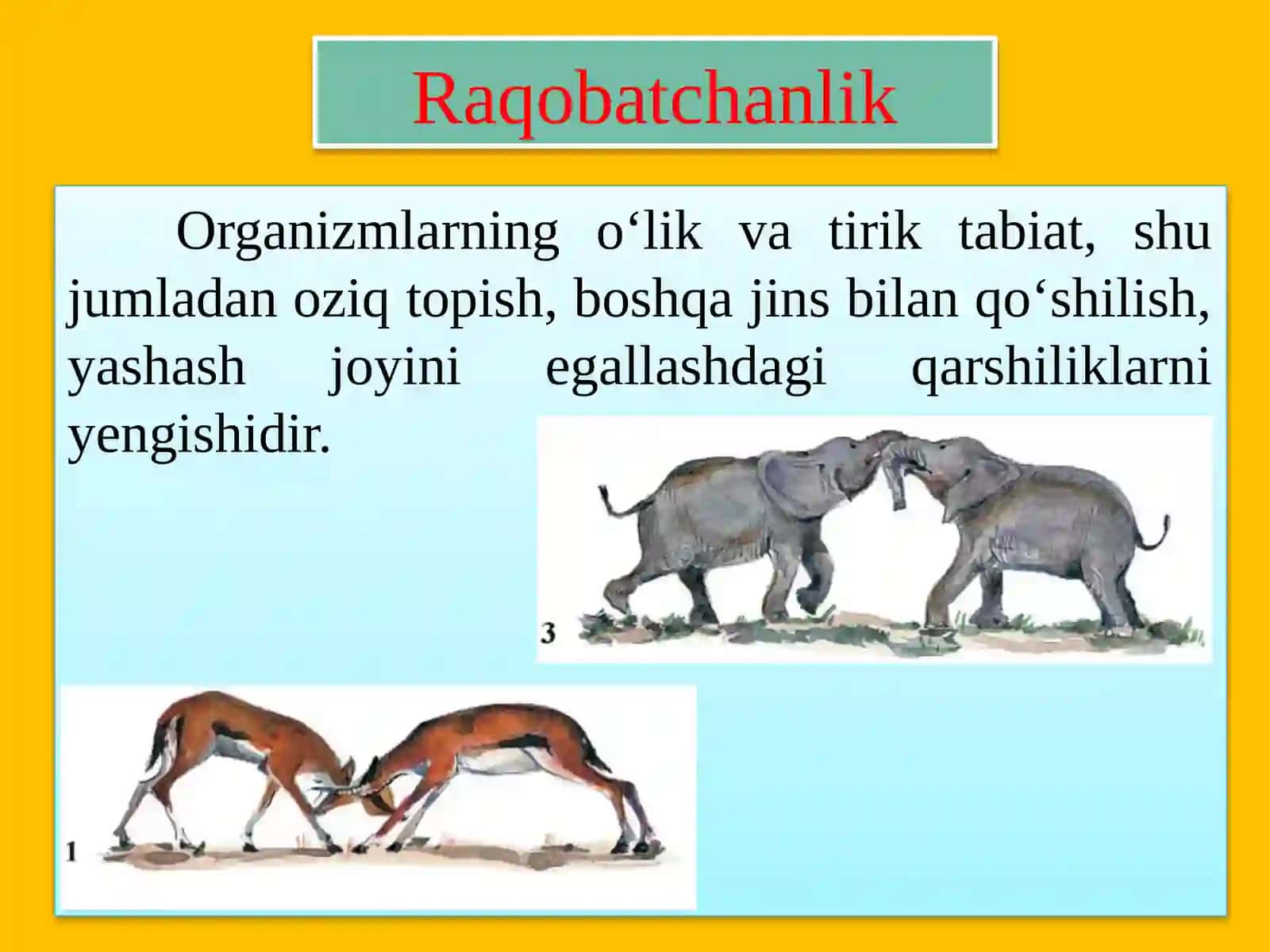 Raqobatchanlik

Organizmlarning o‘lik va tirik tabiat, shu jumladan oziq topish, boshqa jins bilan qo‘shilish, yashash joyini egallashdagi qarshiliklarni yengishidir.

3

1